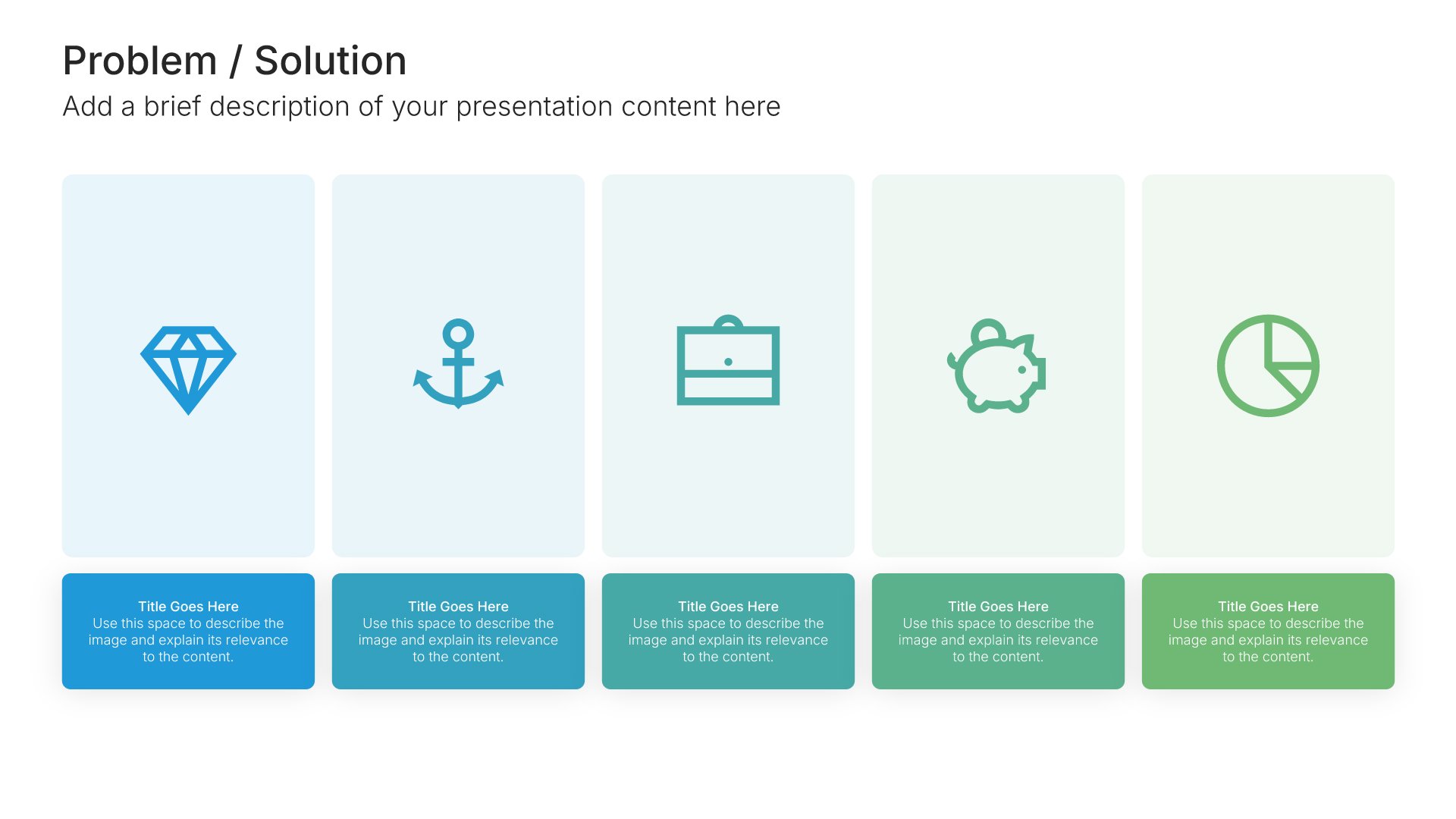 Problem / Solution

Add a brief description of your presentation content here

Title Goes Here
Use this space to describe the image and explain its relevance to the content.

Title Goes Here
Use this space to describe the image and explain its relevance to the content.

Title Goes Here
Use this space to describe the image and explain its relevance to the content.

Title Goes Here
Use this space to describe the image and explain its relevance to the content.

Title Goes Here
Use this space to describe the image and explain its relevance to the content.